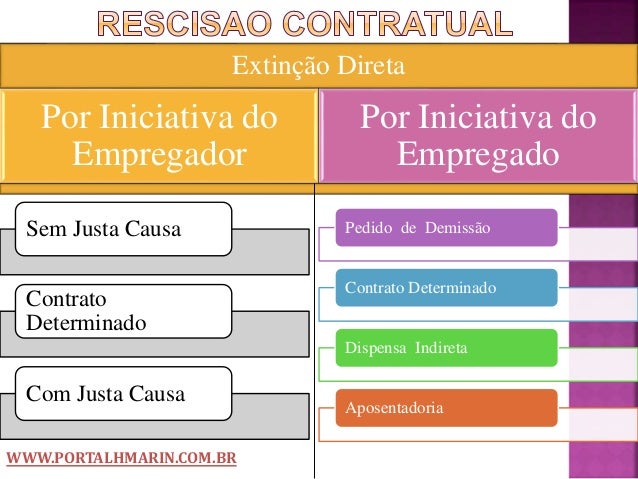 RESCISAO CONTRATUAL

Extinção Direta

Por Iniciativa do Empregador

Sem Justa Causa

Contrato Determinado

Com Justa Causa

Por Iniciativa do Empregado

Pedido de Demissão

Contrato Determinado

Dispensa Indireta

Aposentadoria

WWW.PORTALHMARIN.COM.BR